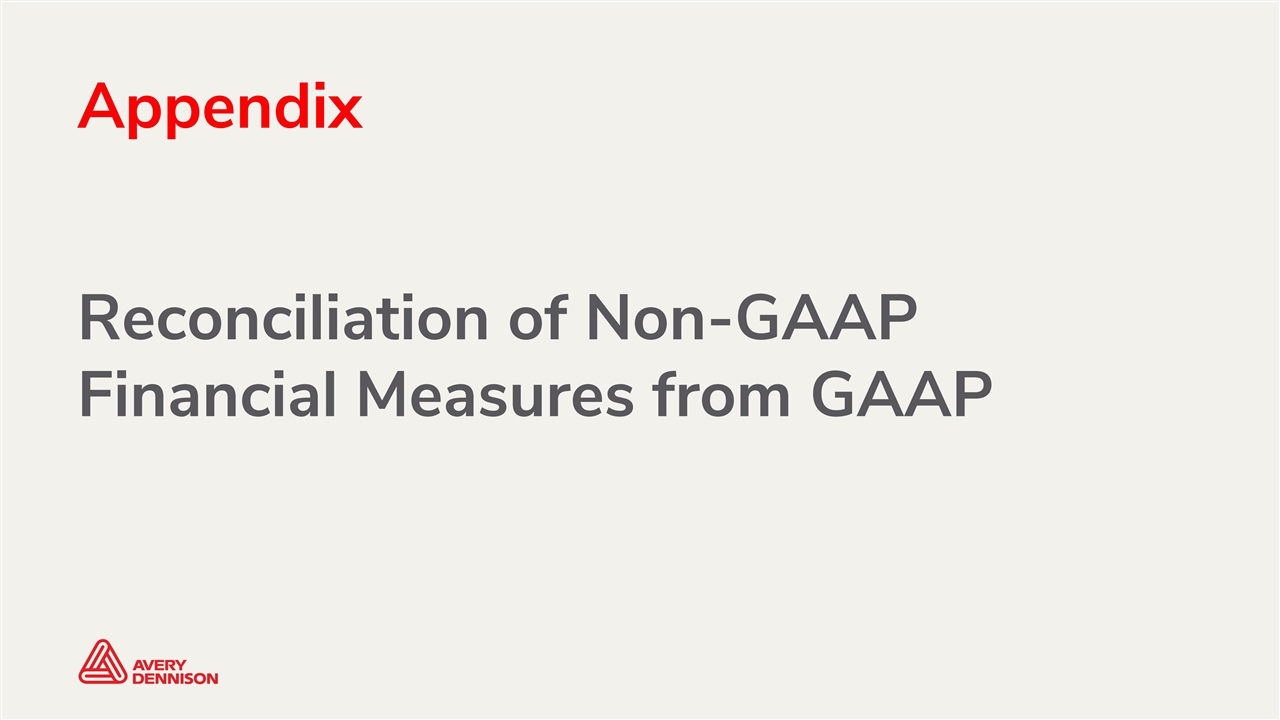 Appendix

Reconciliation of Non-GAAP Financial Measures from GAAP

AVERY DENNISON